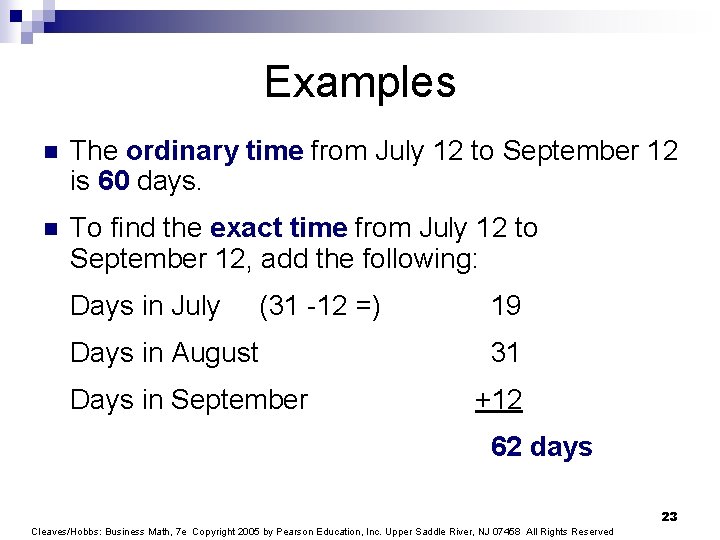 Examples

The ordinary time from July 12 to September 12 is 60 days.

To find the exact time from July 12 to September 12, add the following:

Days in July (31 -12 =) 19

Days in August 31

Days in September +12

62 days

23

Cleaves/Hobbs: Business Math, 7e Copyright 2005 by Pearson Education, Inc. Upper Saddle River, NJ 07458 All Rights Reserved